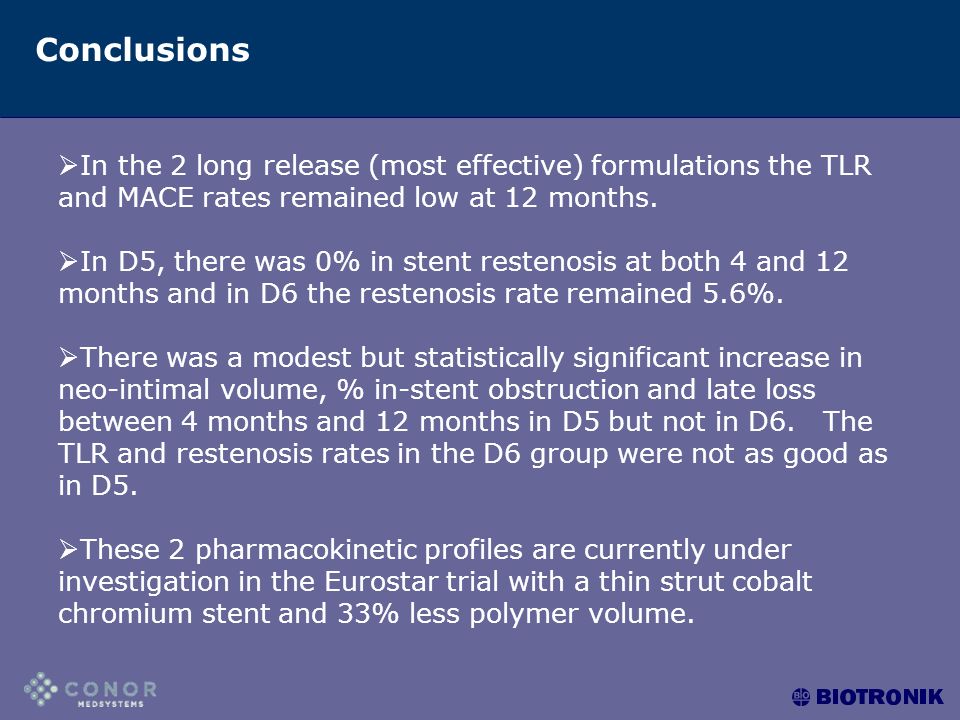 Conclusions

➢In the 2 long release (most effective) formulations the TLR and MACE rates remained low at 12 months.

➢In D5, there was 0% in stent restenosis at both 4 and 12 months and in D6 the restenosis rate remained 5.6%.

➢There was a modest but statistically significant increase in neo-intimal volume, % in-stent obstruction and late loss between 4 months and 12 months in D5 but not in D6. The TLR and restenosis rates in the D6 group were not as good as in D5.

➢These 2 pharmacokinetic profiles are currently under investigation in the Eurostar trial with a thin strut cobalt chromium stent and 33% less polymer volume.

CONOR MEDSYSTEMS

BIOTRONIK